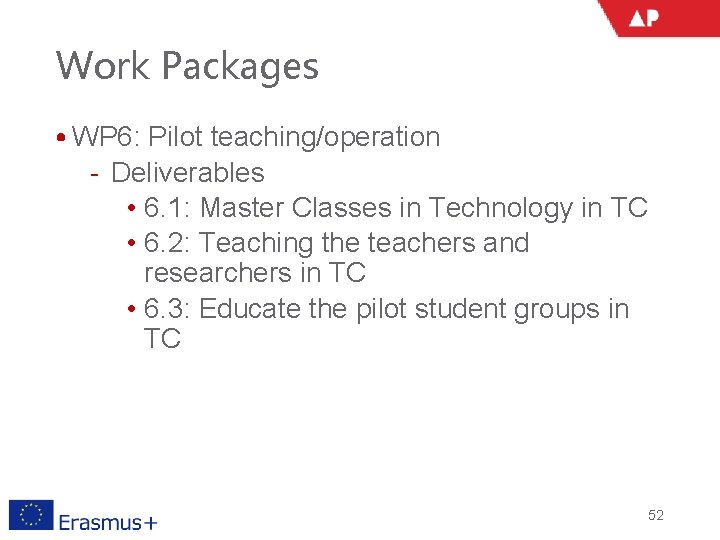 AP

Work Packages

• WP6: Pilot teaching/operation
- Deliverables
• 6.1: Master Classes in Technology in TC
• 6.2: Teaching the teachers and researchers in TC
• 6.3: Educate the pilot student groups in TC

Erasmus+

52